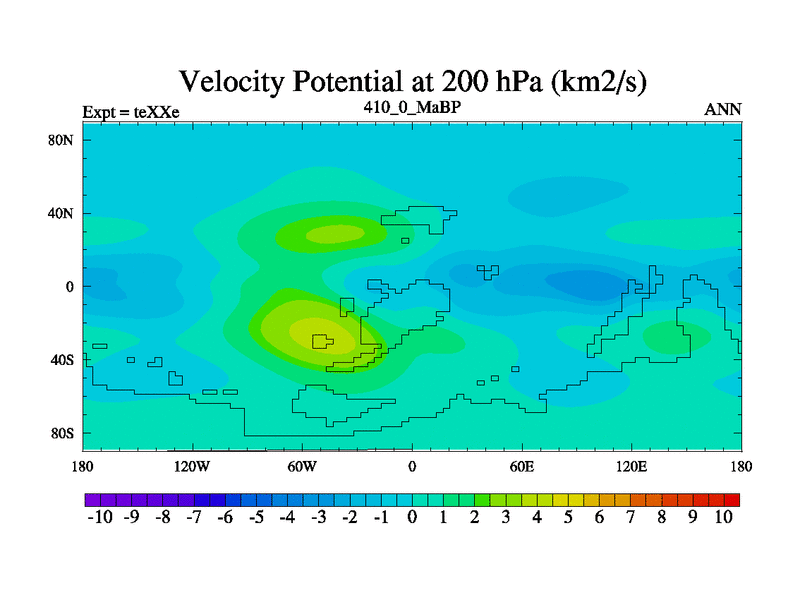 Velocity Potential at 200 hPa (km2/s)

Expt = teXXe

410_0_MaBP

ANN

80N
40N
0
40S
80S

180 120W 60W 0 60E 120E 180

-10 -9 -8 -7 -6 -5 -4 -3 -2 -1 0 1 2 3 4 5 6 7 8 9 10